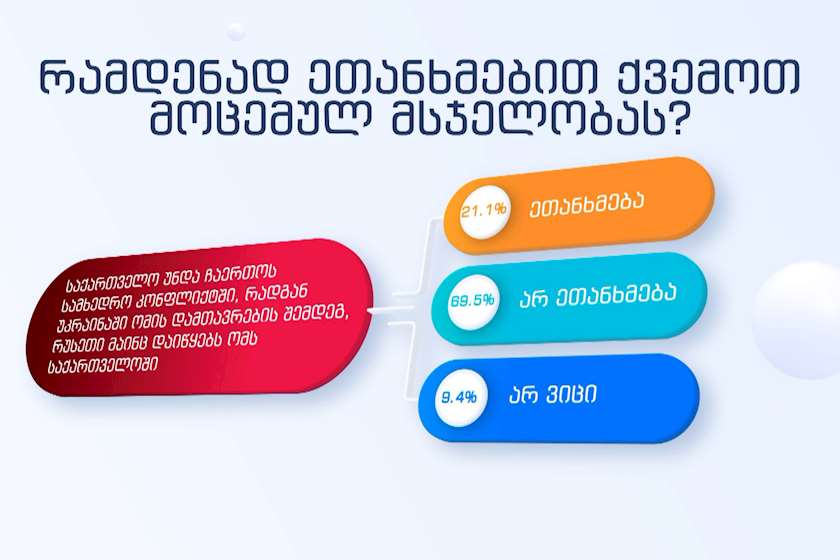 რამდენად ეთანხმებით ქვემოთ მოცემულ მსჯელობას?

საქართველო უნდა ჩაერთოს სამხედრო კონფლიქტში, რადგან უკრაინაში ომის დამთავრების შემდეგ, რუსეთი მაინც დაიწყებს ომს საქართველოში

21.1% ეთანხმება

69.5% არ ეთანხმება

9.4% არ ვიცი